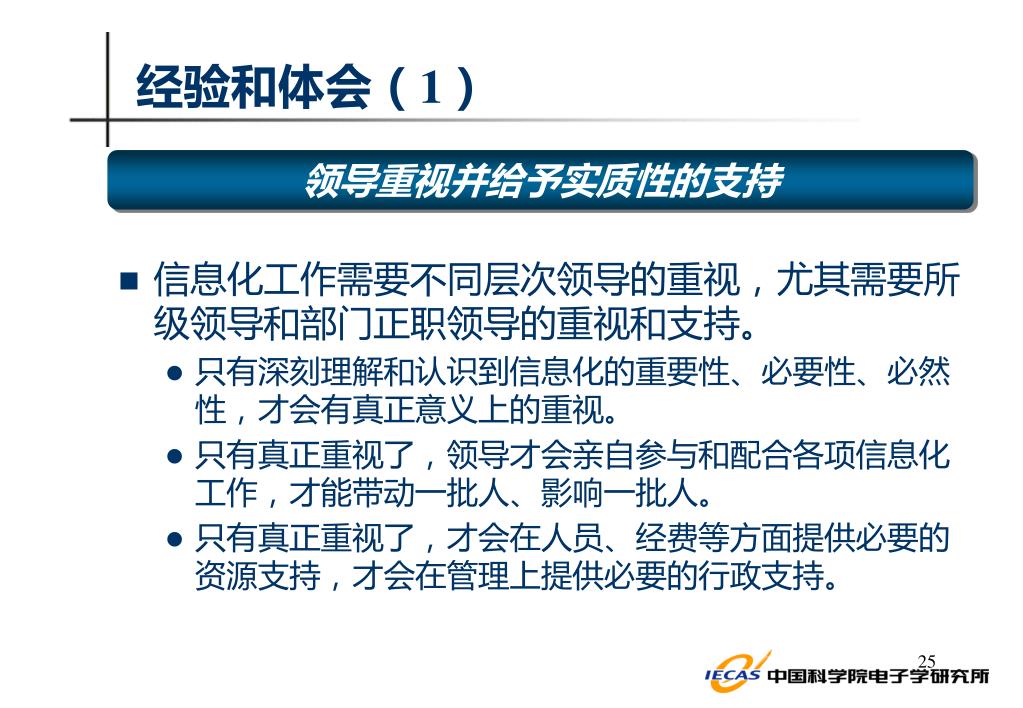 经验和体会（1）

领导重视并给予实质性的支持

■ 信息化工作需要不同层次领导的重视，尤其需要所级领导和部门正职领导的重视和支持。

● 只有深刻理解和认识到信息化的重要性、必要性、必然性，才会有真正意义上的重视。

● 只有真正重视了，领导才会亲自参与和配合各项信息化工作，才能带动一批人、影响一批人。

● 只有真正重视了，才会在人员、经费等方面提供必要的资源支持，才会在管理上提供必要的行政支持。

25

IECAS 中国科学院电子学研究所